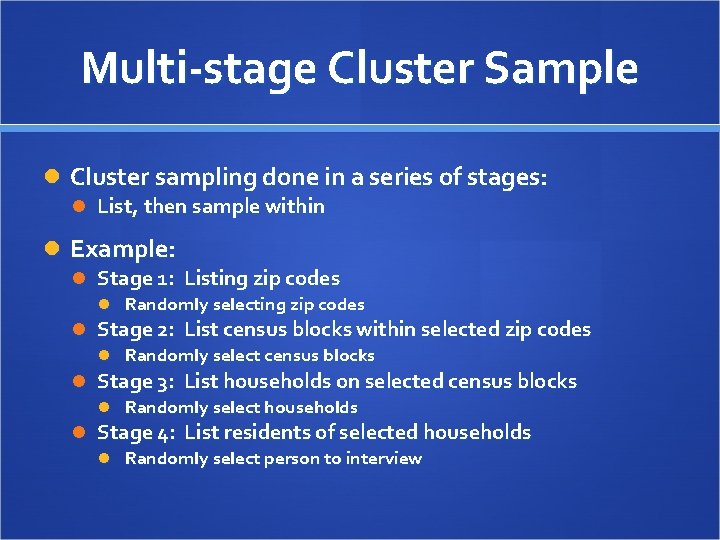 Multi-stage Cluster Sample

Cluster sampling done in a series of stages:
List, then sample within

Example:
Stage 1: Listing zip codes
Randomly selecting zip codes
Stage 2: List census blocks within selected zip codes
Randomly select census blocks
Stage 3: List households on selected census blocks
Randomly select households
Stage 4: List residents of selected households
Randomly select person to interview